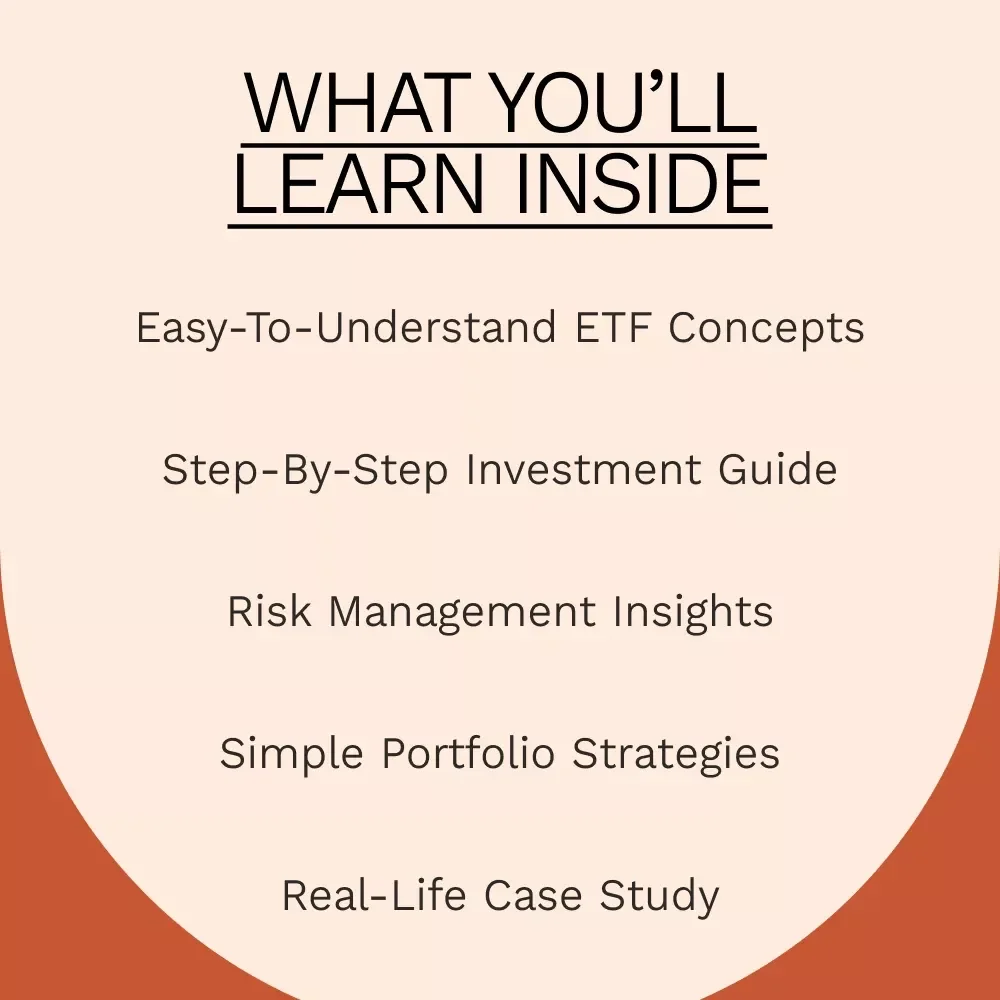 WHAT YOU'LL LEARN INSIDE

Easy-To-Understand ETF Concepts

Step-By-Step Investment Guide

Risk Management Insights

Simple Portfolio Strategies

Real-Life Case Study